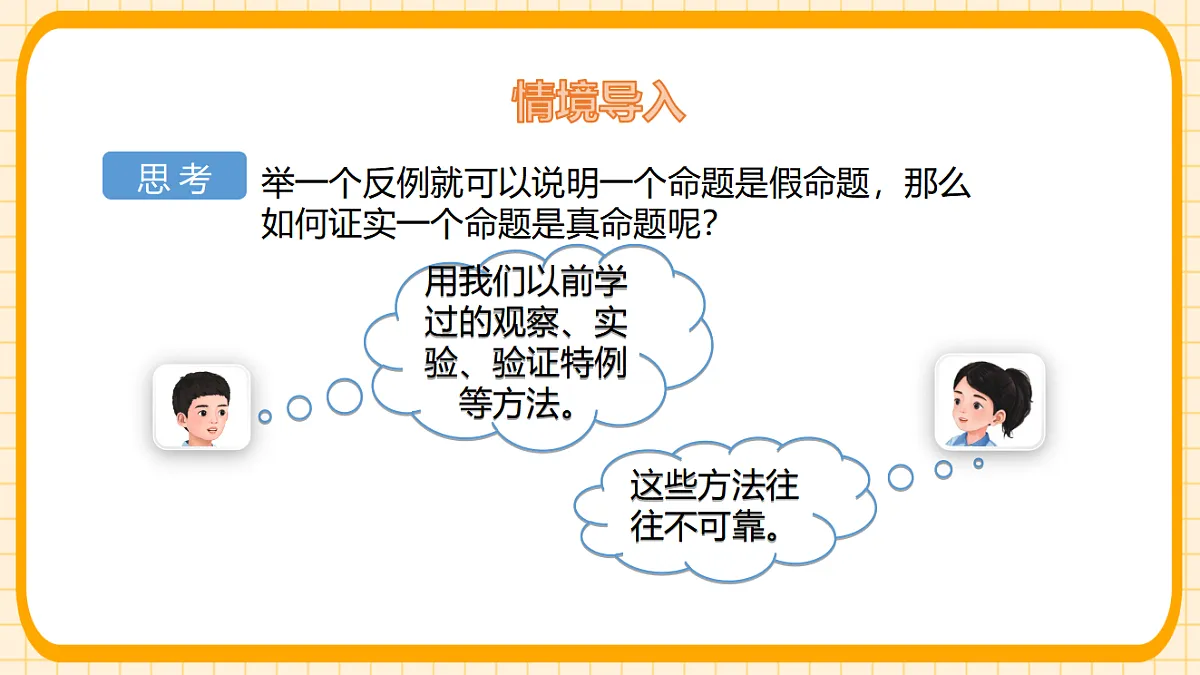 情境导入

思考 举一个反例就可以说明一个命题是假命题，那么如何证实一个命题是真命题呢？

用我们以前学过的观察、实验、验证特例等方法。

这些方法往往不可靠。